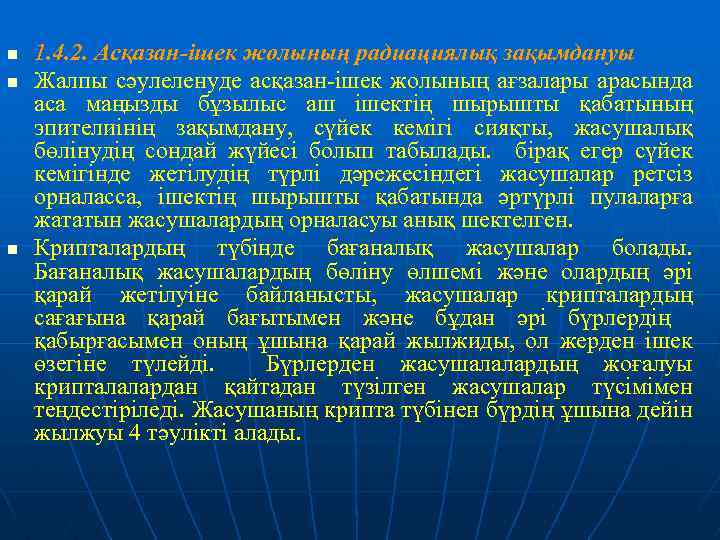 1.4.2. Асқазан-ішек жолының радиациялық зақымдануы

Жалпы сәулеленуде асқазан-ішек жолының ағзалары арасында аса маңызды бұзылыс аш ішектің шырышты қабатының эпителиінің зақымдану, сүйек кемігі сияқты, жасушалық бөлінудің сондай жүйесі болып табылады. бірақ егер сүйек кемігінде жетілудің түрлі дәрежесіндегі жасушалар ретсіз орналасса, ішектің шырышты қабатында әртүрлі пулаларға жататын жасушалардың орналасуы анық шектелген.

Крипталардың түбінде бағаналық жасушалар болады. Бағаналық жасушалардың бөліну өлшемі және олардың әрі қарай жетілуіне байланысты, жасушалар крипталардың сағағына қарай бағытымен және бұдан әрі бүрлердің қабырғасымен оның ұшына қарай жылжиды, ол жерден ішек өзегіне түлейді. Бүрлерден жасушалалардың жоғалуы крипталалардан қайтадан түзілген жасушалар түсімімен теңдестіріледі. Жасушаның крипта түбінен бүрдің ұшына дейін жылжуы 4 тәулікті алады.